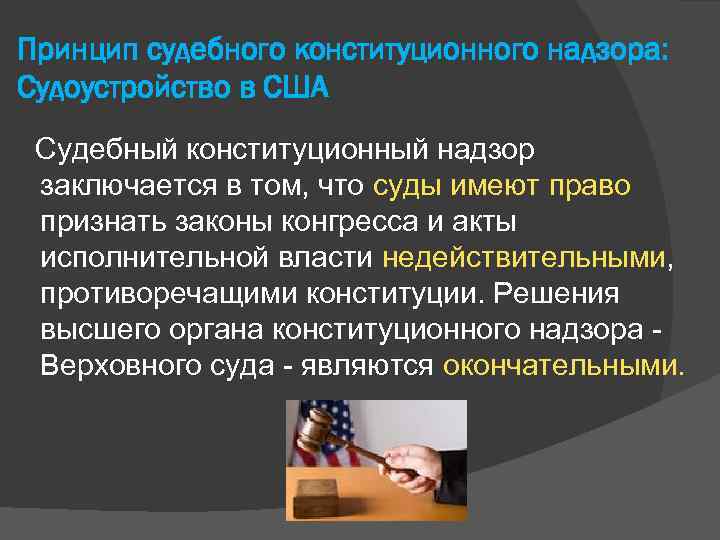 Принцип судебного конституционного надзора: Судоустройство в США

Судебный конституционный надзор заключается в том, что суды имеют право признать законы конгресса и акты исполнительной власти недействительными, противоречащими конституции. Решения высшего органа конституционного надзора - Верховного суда - являются окончательными.